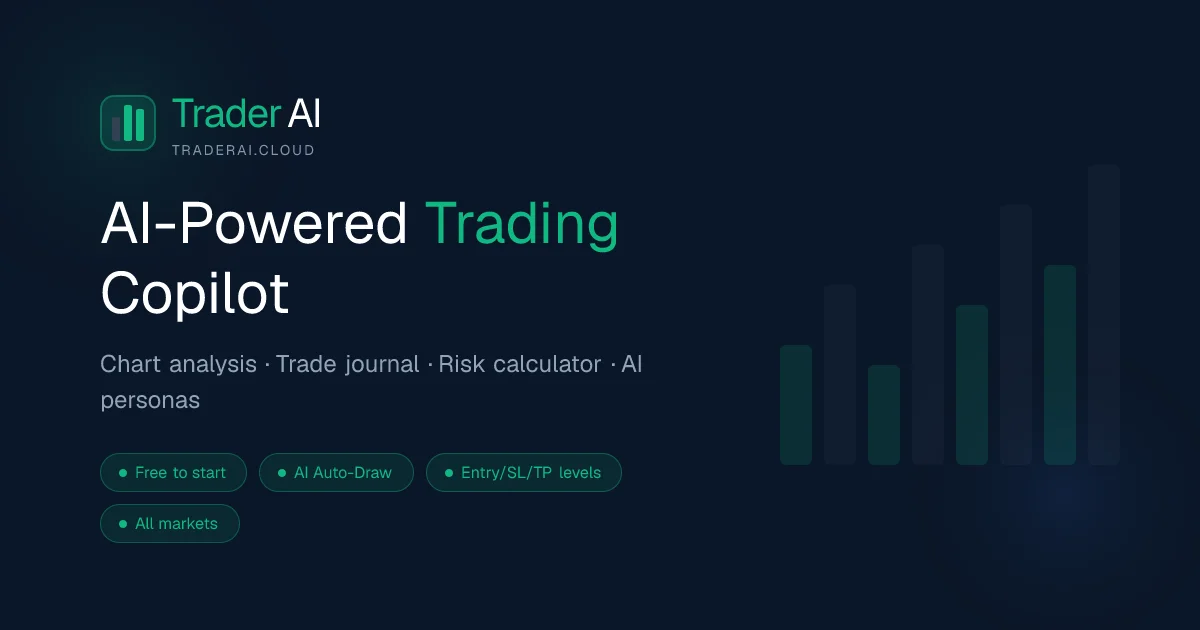 Trader AI
TRADERAI.CLOUD

AI-Powered Trading Copilot

Chart analysis · Trade journal · Risk calculator · AI personas

Free to start
AI Auto-Draw
Entry/SL/TP levels
All markets